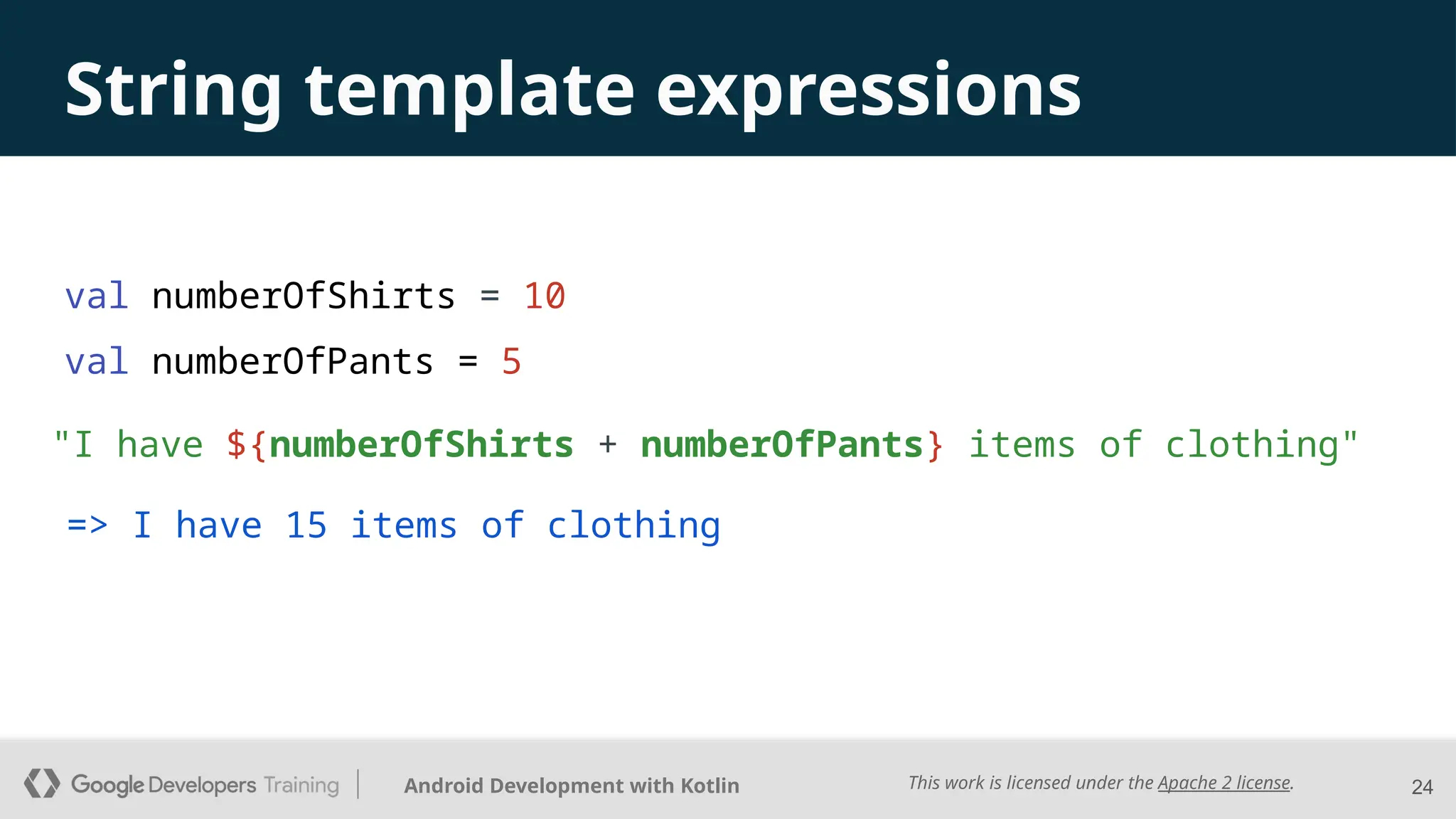 String template expressions

val numberOfShirts = 10
val numberOfPants = 5

"I have ${numberOfShirts + numberOfPants} items of clothing"

=> I have 15 items of clothing

Google Developers Training | Android Development with Kotlin

This work is licensed under the Apache 2 license.

24